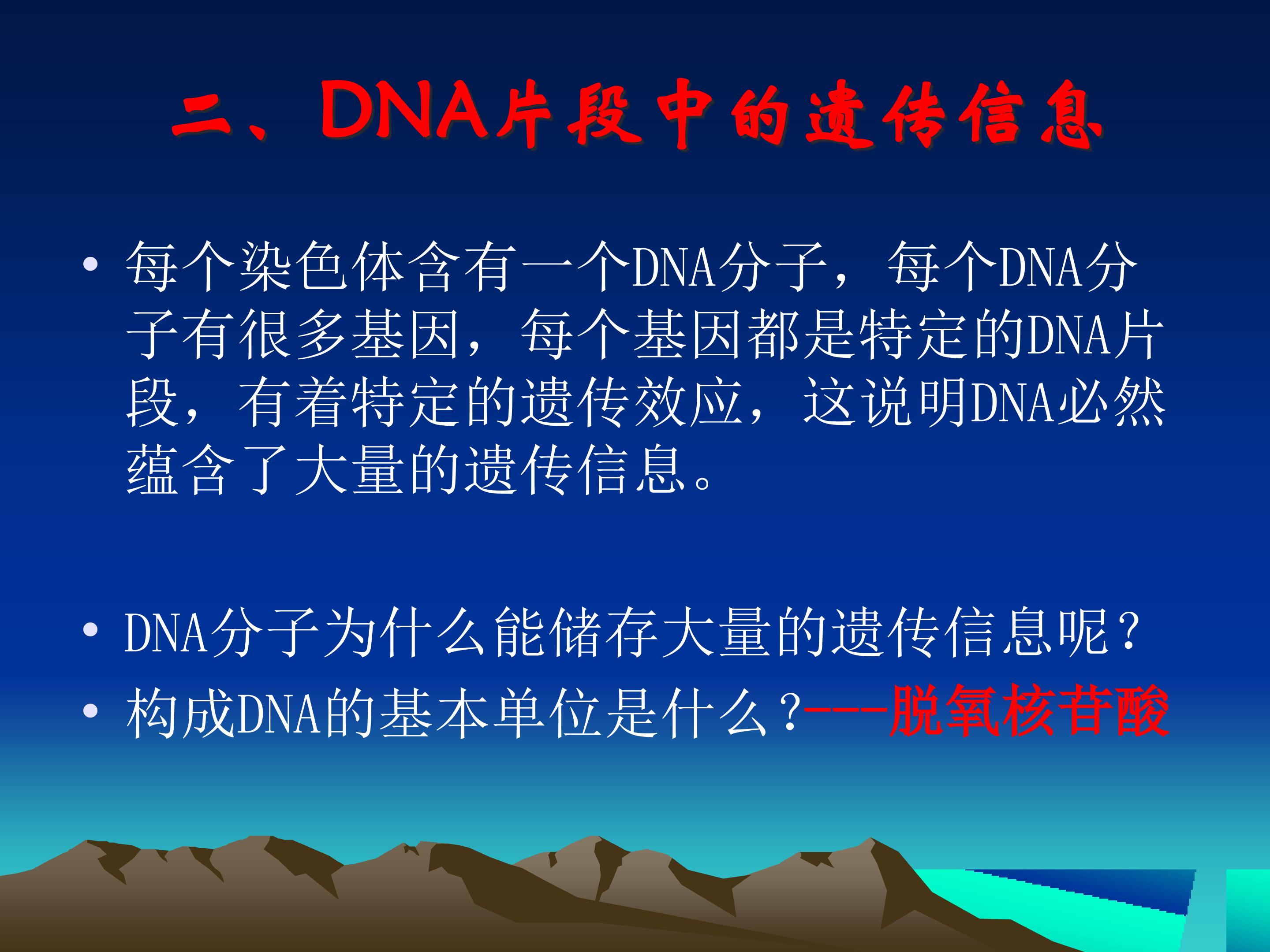 二、DNA片段中的遗传信息

• 每个染色体含有一个DNA分子，每个DNA分子有很多基因，每个基因都是特定的DNA片段，有着特定的遗传效应，这说明DNA必然蕴含了大量的遗传信息。

• DNA分子为什么能储存大量的遗传信息呢？

• 构成DNA的基本单位是什么？---脱氧核苷酸